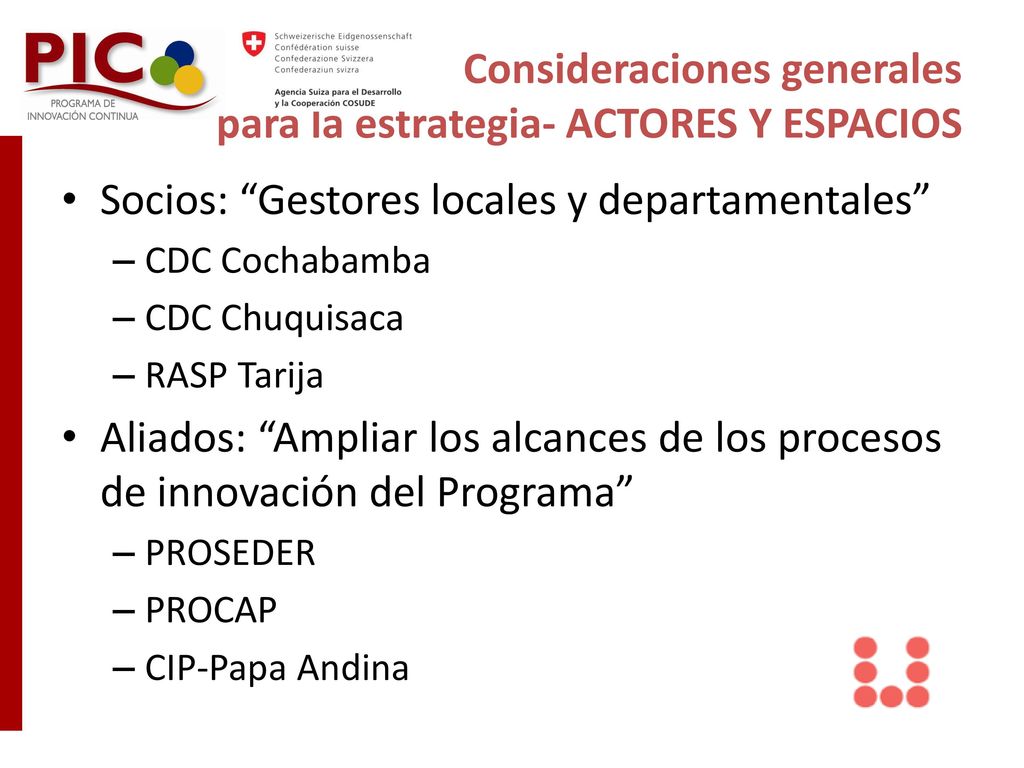 PIC
PROGRAMA DE INNOVACIÓN CONTINUA

Schweizerische Eidgenossenschaft
Confédération suisse
Confederazione Svizzera
Confederaziun svizra

Agencia Suiza para el Desarrollo y la Cooperación COSUDE

Consideraciones generales para la estrategia- ACTORES Y ESPACIOS

• Socios: “Gestores locales y departamentales”
– CDC Cochabamba
– CDC Chuquisaca
– RASP Tarija
• Aliados: “Ampliar los alcances de los procesos de innovación del Programa”
– PROSEDER
– PROCAP
– CIP-Papa Andina